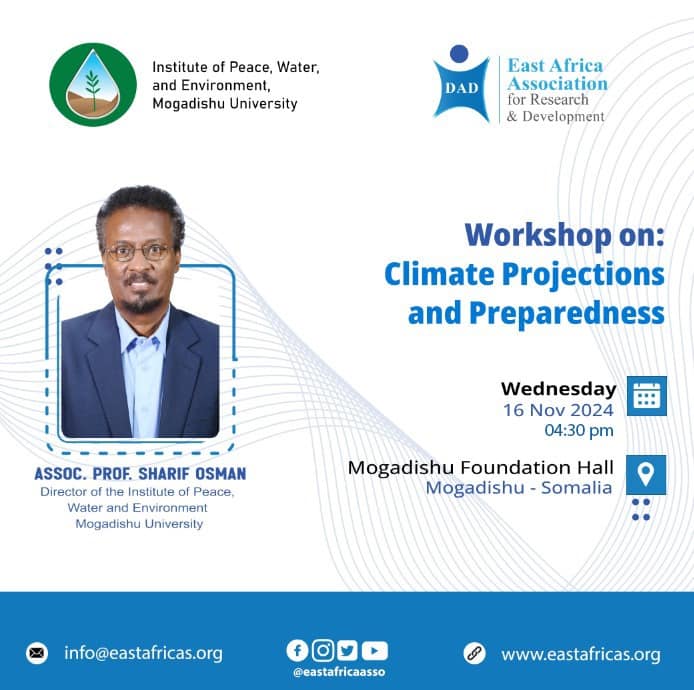 Institute of Peace, Water, and Environment, Mogadishu University

DAD East Africa Association for Research & Development

Workshop on: Climate Projections and Preparedness

Wednesday
16 Nov 2024
04:30 pm

Mogadishu Foundation Hall
Mogadishu - Somalia

ASSOC. PROF. SHARIF OSMAN
Director of the Institute of Peace, Water and Environment
Mogadishu University

info@eastafricas.org

@eastafricaasso

www.eastafricas.org